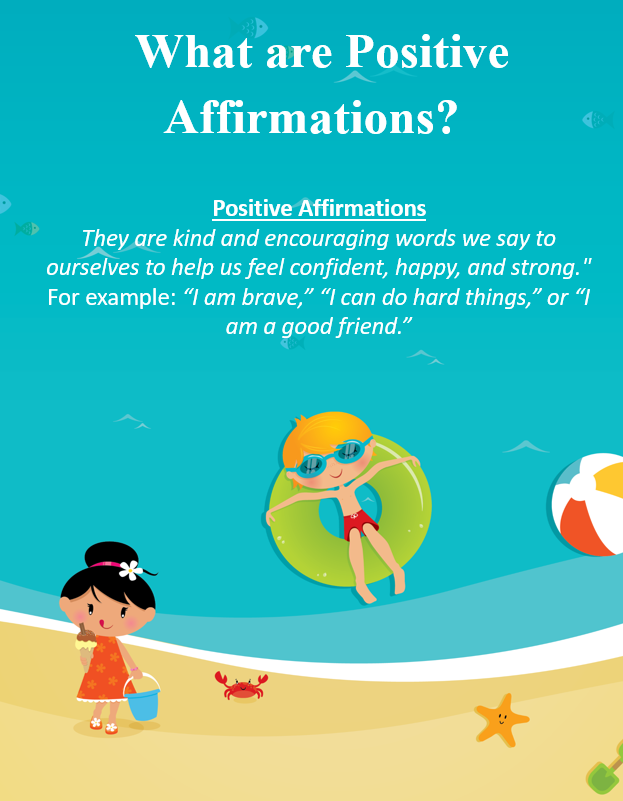 What are Positive Affirmations?

Positive Affirmations
They are kind and encouraging words we say to ourselves to help us feel confident, happy, and strong." For example: “I am brave,” “I can do hard things,” or “I am a good friend.”